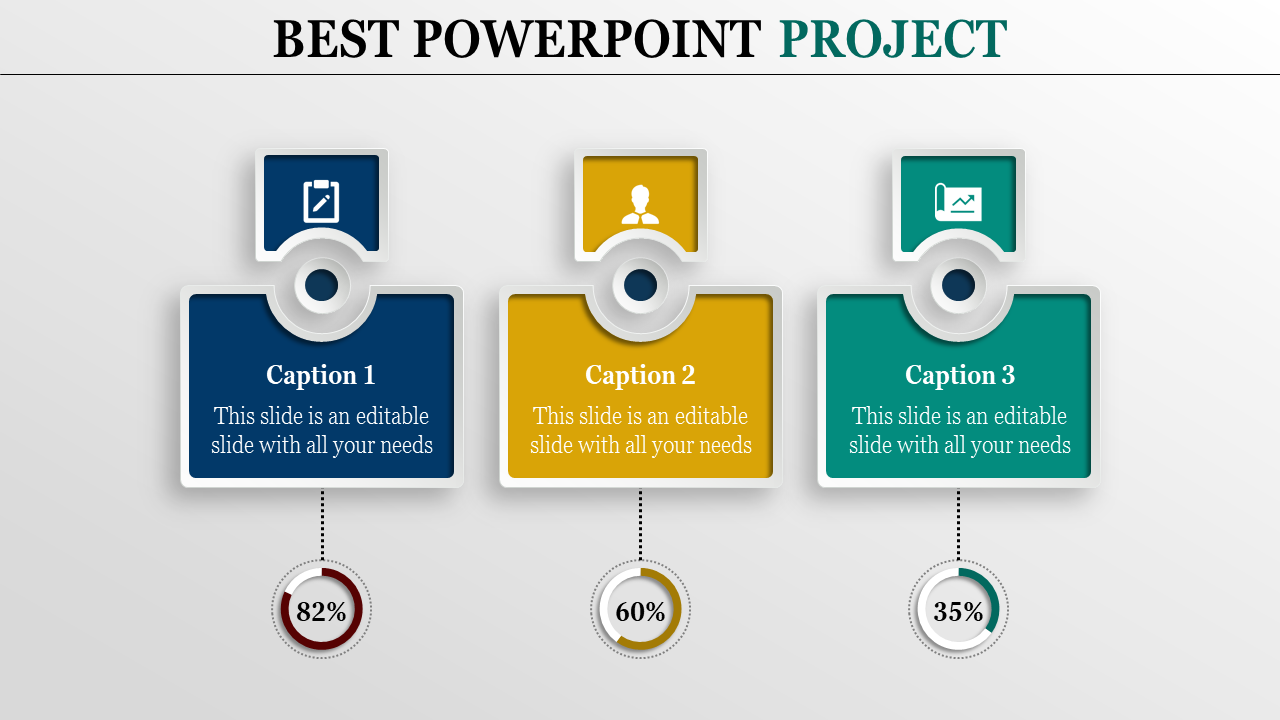 BEST POWERPOINT PROJECT

Caption 1

This slide is an editable slide with all your needs

82%

Caption 2

This slide is an editable slide with all your needs

60%

Caption 3

This slide is an editable slide with all your needs

35%